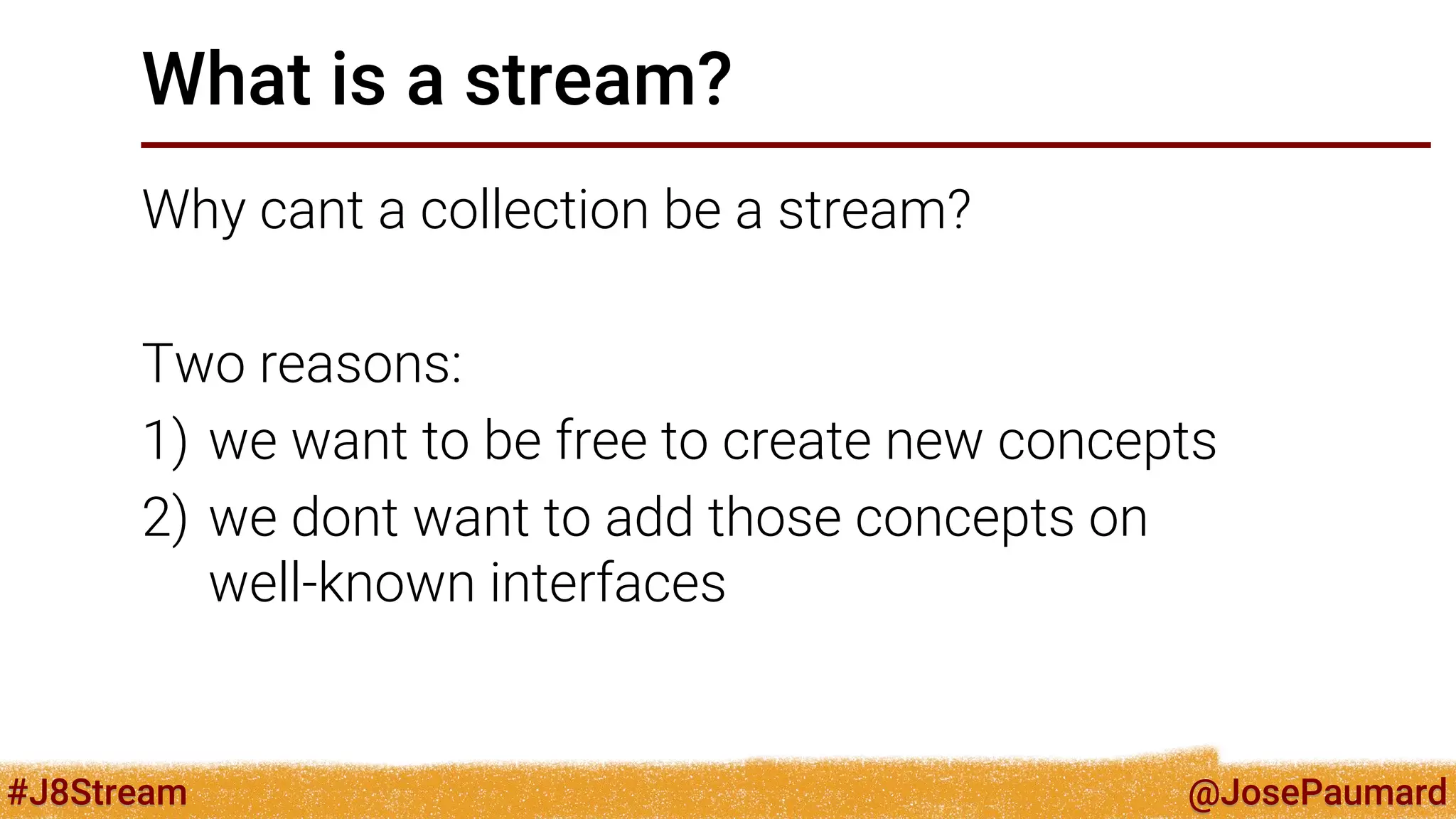 What is a stream?

Why cant a collection be a stream?

Two reasons:
1) we want to be free to create new concepts
2) we dont want to add those concepts on well-known interfaces

#J8Stream

@JosePaumard